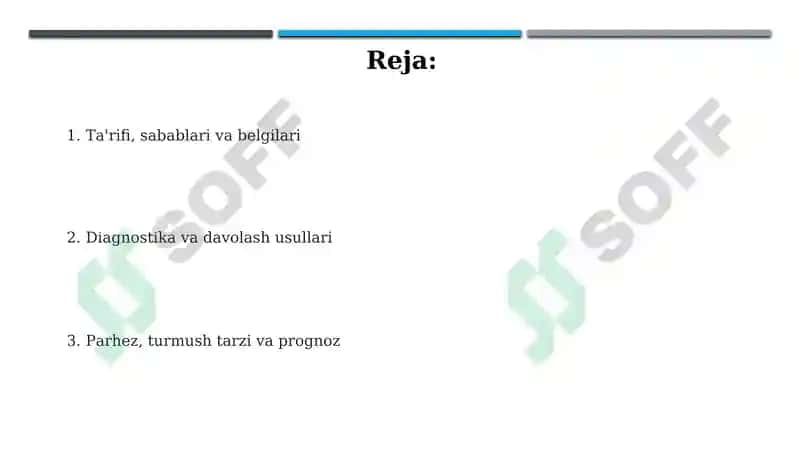 Reja:

1. Ta'rifi, sabablari va belgilari

2. Diagnostika va davolash usullari

3. Parhez, turmush tarzi va prognoz

SOFF

SOFF